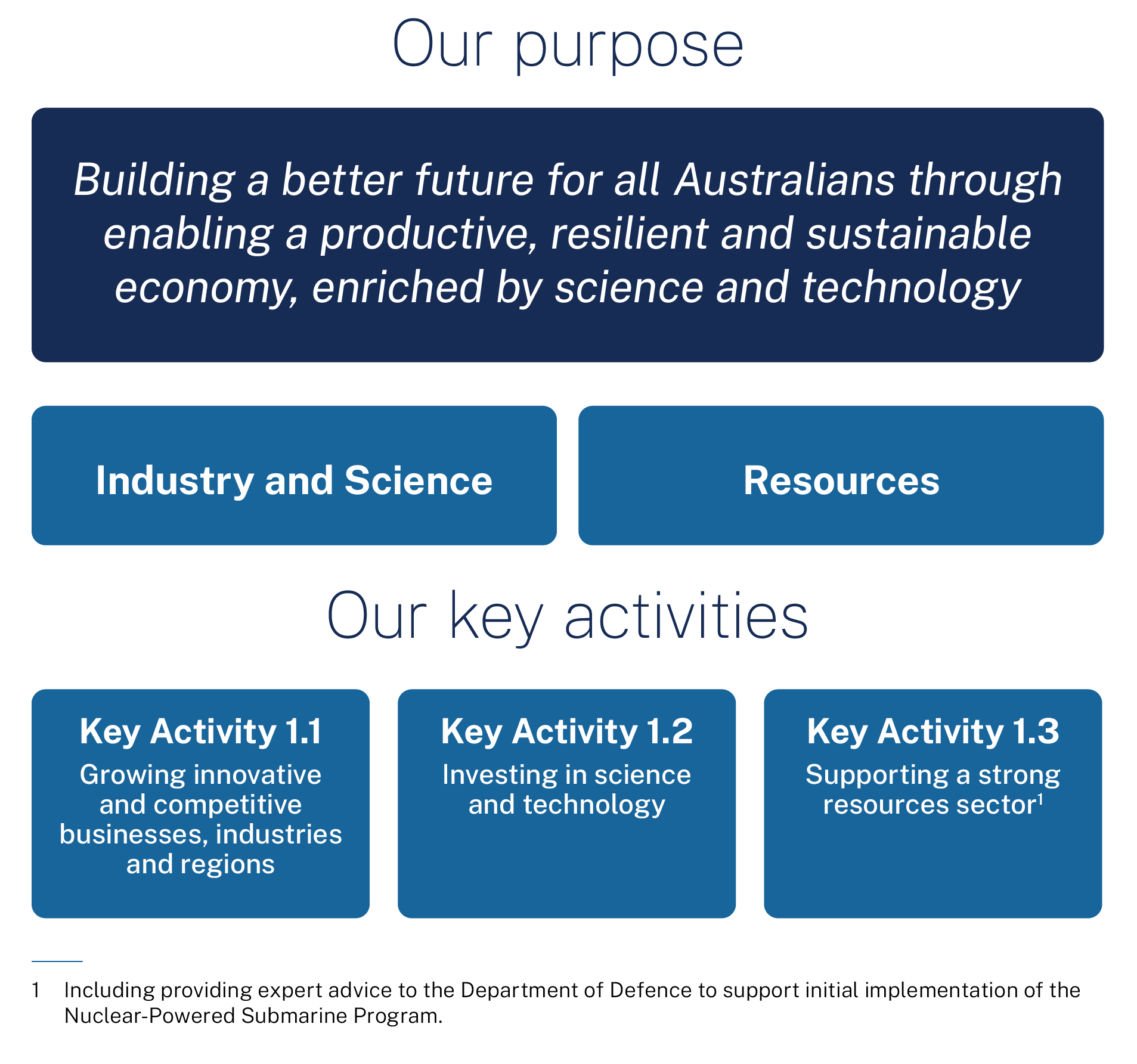 Our purpose

Building a better future for all Australians through enabling a productive, resilient and sustainable economy, enriched by science and technology

Industry and Science

Resources

Our key activities

Key Activity 1.1
Growing innovative and competitive businesses, industries and regions

Key Activity 1.2
Investing in science and technology

Key Activity 1.3
Supporting a strong resources sector$^1$

1 Including providing expert advice to the Department of Defence to support initial implementation of the Nuclear-Powered Submarine Program.